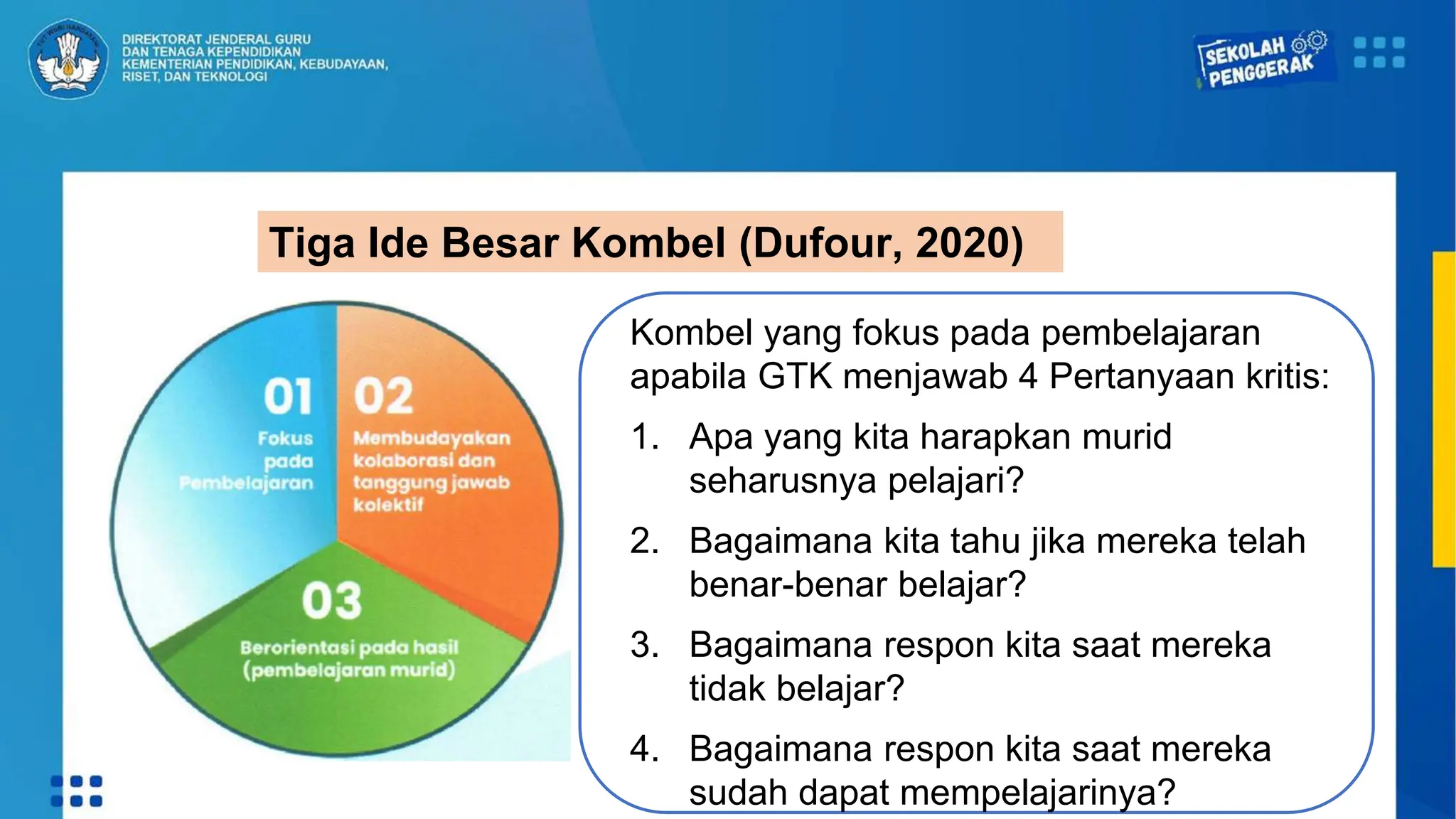 TUT WURI HANDAYANI

DIREKTORAT JENDERAL GURU DAN TENAGA KEPENDIDIKAN KEMENTERIAN PENDIDIKAN, KEBUDAYAAN, RISET, DAN TEKNOLOGI

SEKOLAH PENGGERAK

Tiga Ide Besar Kombel (Dufour, 2020)

01
Fokus pada Pembelajaran

02
Membudayakan kolaborasi dan tanggung jawab kolektif

03
Berorientasi pada hasil (pembelajaran murid)

Kombel yang fokus pada pembelajaran apabila GTK menjawab 4 Pertanyaan kritis:

1. Apa yang kita harapkan murid seharusnya pelajari?
2. Bagaimana kita tahu jika mereka telah benar-benar belajar?
3. Bagaimana respon kita saat mereka tidak belajar?
4. Bagaimana respon kita saat mereka sudah dapat mempelajarinya?